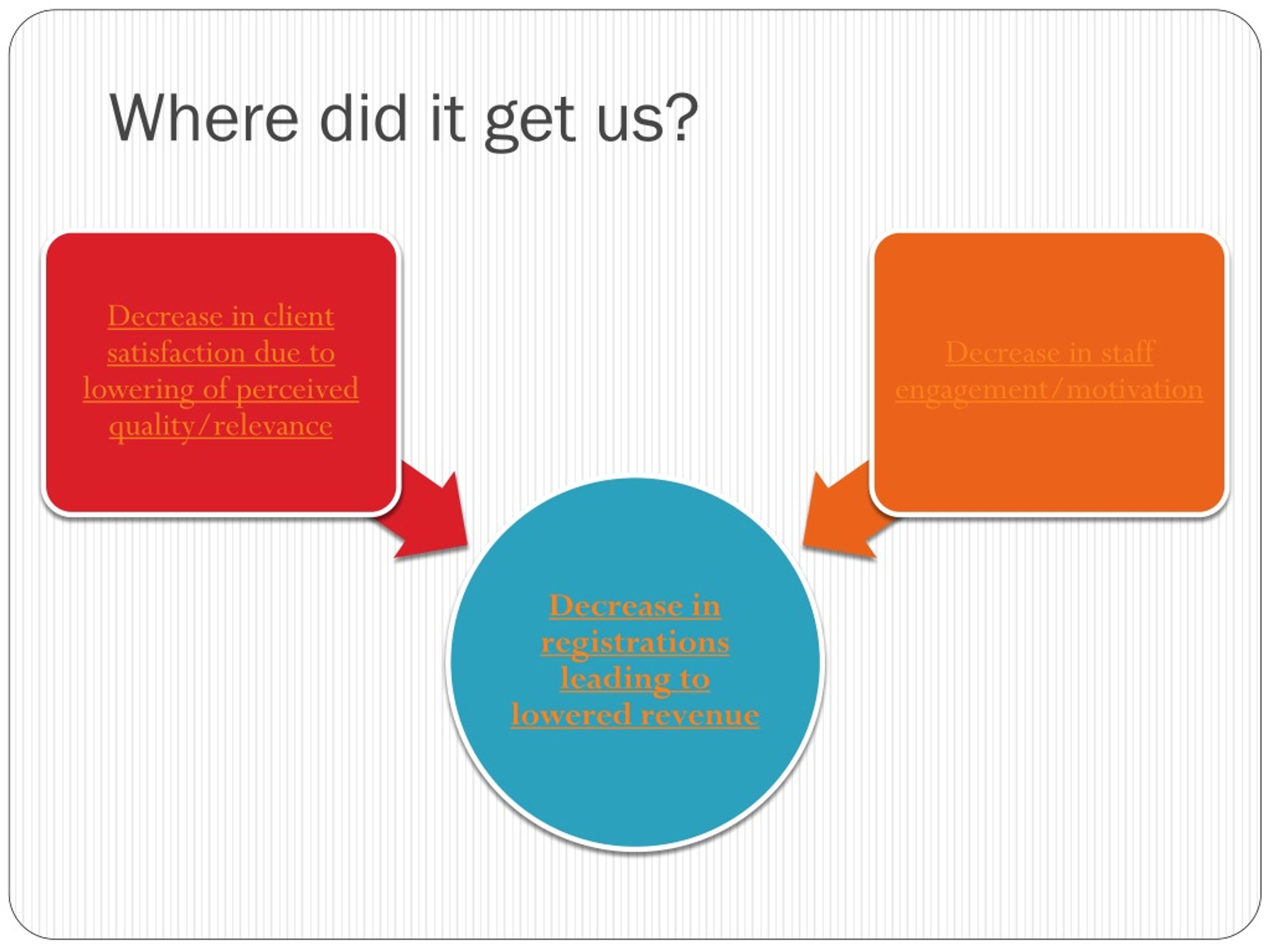 Where did it get us?

Decrease in client satisfaction due to lowering of perceived quality/relevance

Decrease in staff engagement/motivation

Decrease in registrations leading to lowered revenue